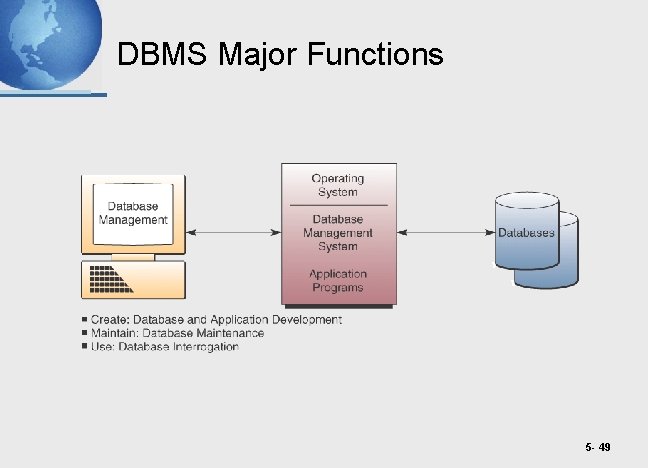 DBMS Major Functions

Database Management

Operating System

Database Management System

Application Programs

Databases

■ Create: Database and Application Development
■ Maintain: Database Maintenance
■ Use: Database Interrogation

5- 49